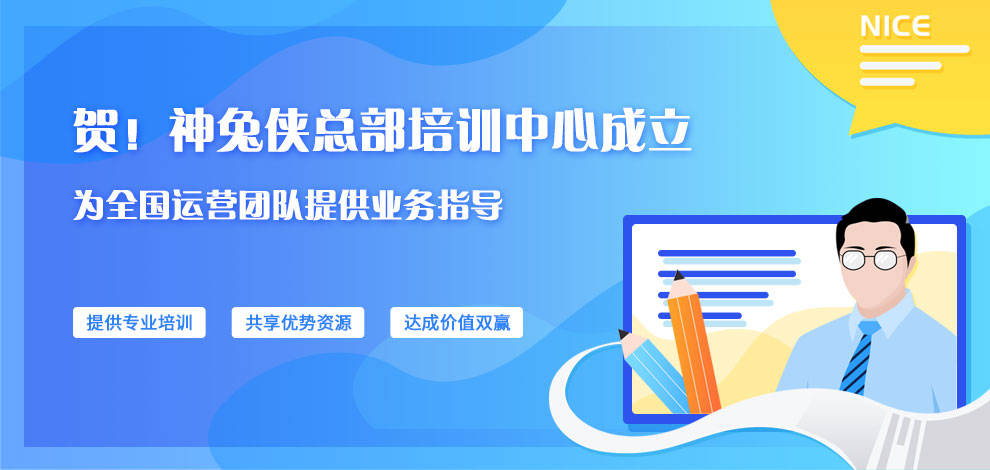 NICE

贺！神兔侠总部培训中心成立

为全国运营团队提供业务指导

提供专业培训

共享优势资源

达成价值双赢